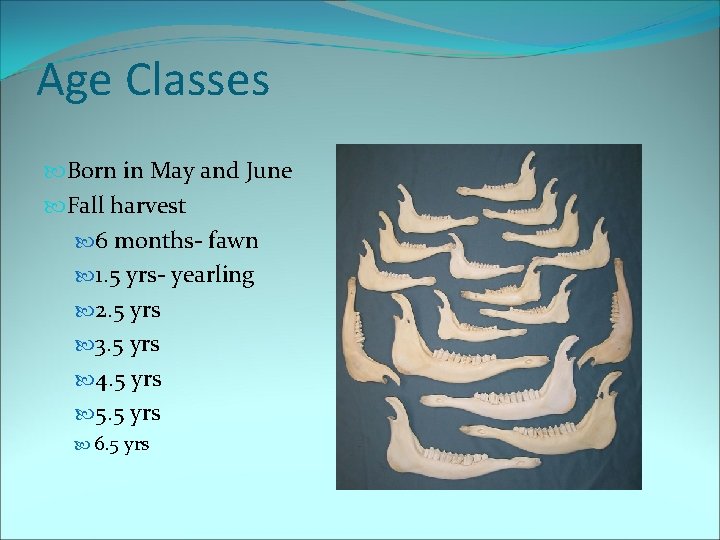 Age Classes

Born in May and June

Fall harvest

6 months- fawn

1.5 yrs- yearling

2.5 yrs

3.5 yrs

4.5 yrs

5.5 yrs

6.5 yrs